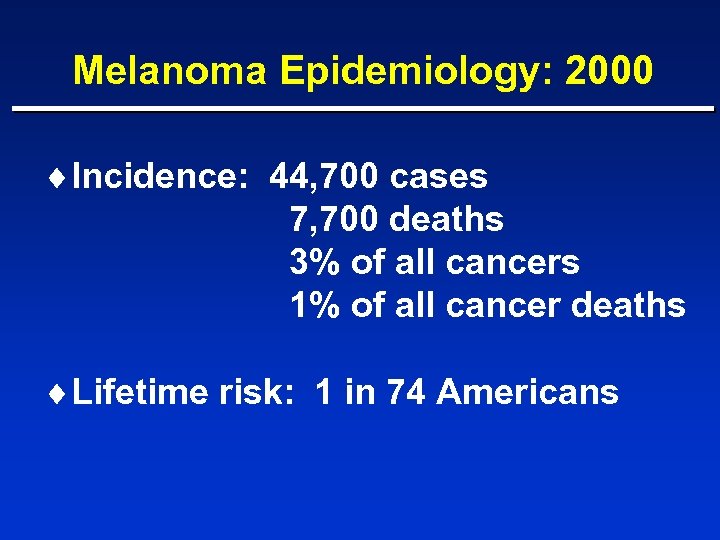 Melanoma Epidemiology: 2000

♦ Incidence: 44,700 cases
7,700 deaths
3% of all cancers
1% of all cancer deaths

♦ Lifetime risk: 1 in 74 Americans